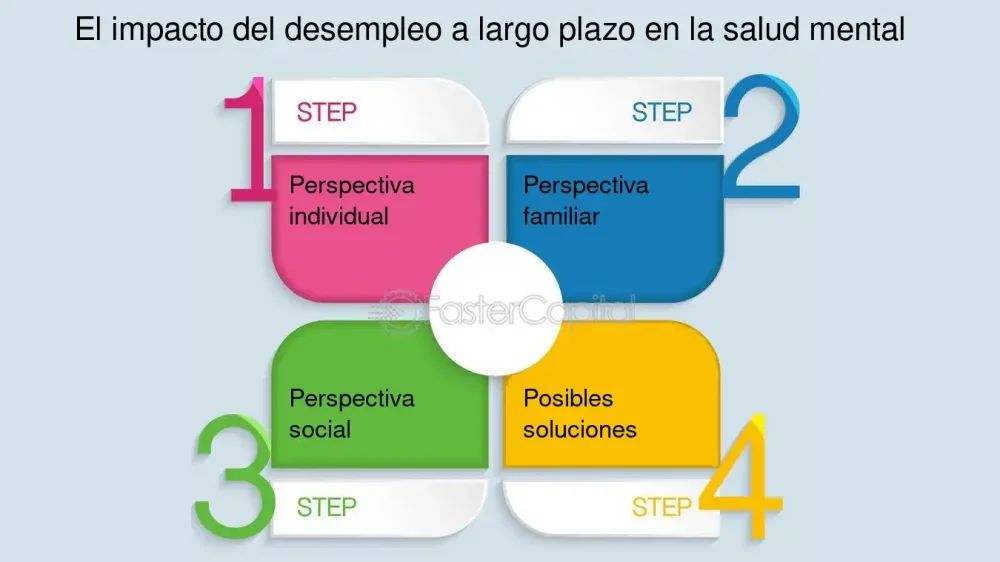 El impacto del desempleo a largo plazo en la salud mental

1
STEP
Perspectiva individual

STEP
2
Perspectiva familiar

FasterCapital

Perspectiva social
3
STEP

Posibles soluciones
STEP
4